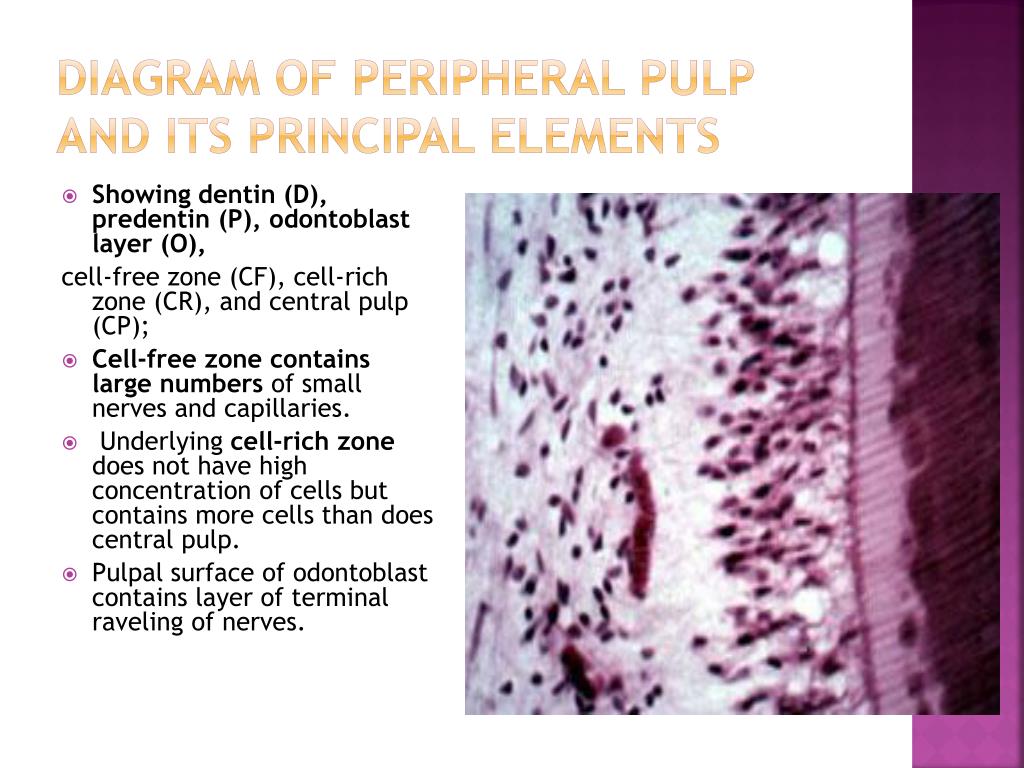 DIAGRAM OF PERIPHERAL PULP AND ITS PRINCIPAL ELEMENTS

Showing dentin (D), predentin (P), odontoblast layer (O),

cell-free zone (CF), cell-rich zone (CR), and central pulp (CP);

Cell-free zone contains large numbers of small nerves and capillaries.

Underlying cell-rich zone does not have high concentration of cells but contains more cells than does central pulp.

Pulpal surface of odontoblast contains layer of terminal raveling of nerves.